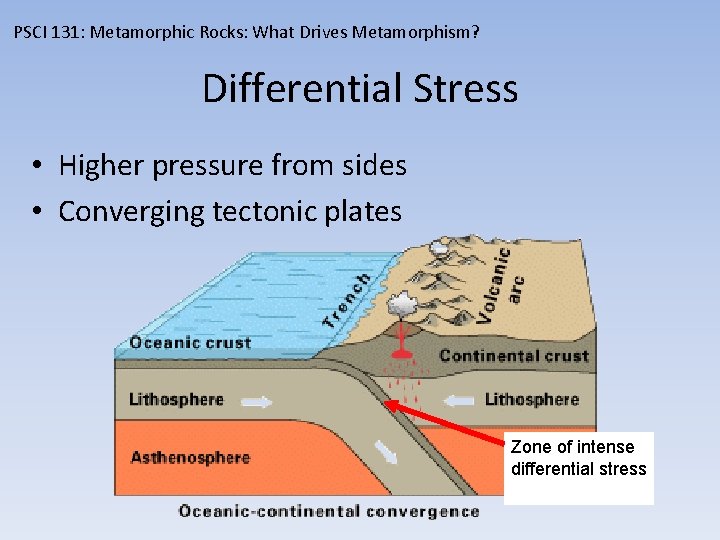 PSCI 131: Metamorphic Rocks: What Drives Metamorphism?

Differential Stress

• Higher pressure from sides
• Converging tectonic plates

Trench

Volcanic arc

Oceanic crust

Continental crust

Lithosphere

Lithosphere

Asthenosphere

Zone of intense differential stress

Oceanic-continental convergence